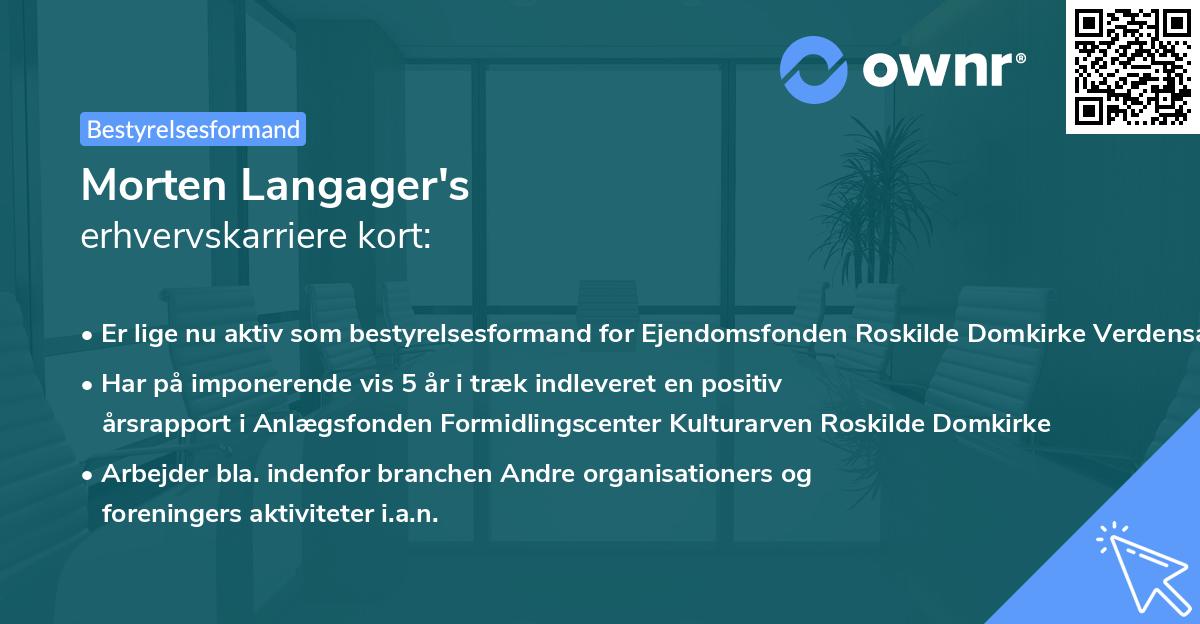 ownr®

Bestyrelsesformand

Morten Langager's
erhvervskarriere kort:

• Er lige nu aktiv som bestyrelsesformand for Ejendomsfonden Roskilde Domkirke Verdensa

• Har på imponerende vis 5 år i træk indleveret en positiv årsrapport i Anlægsfonden Formidlingscenter Kulturarven Roskilde Domkirke

• Arbejder bla. indenfor branchen Andre organisationers og foreningers aktiviteter i.a.n.